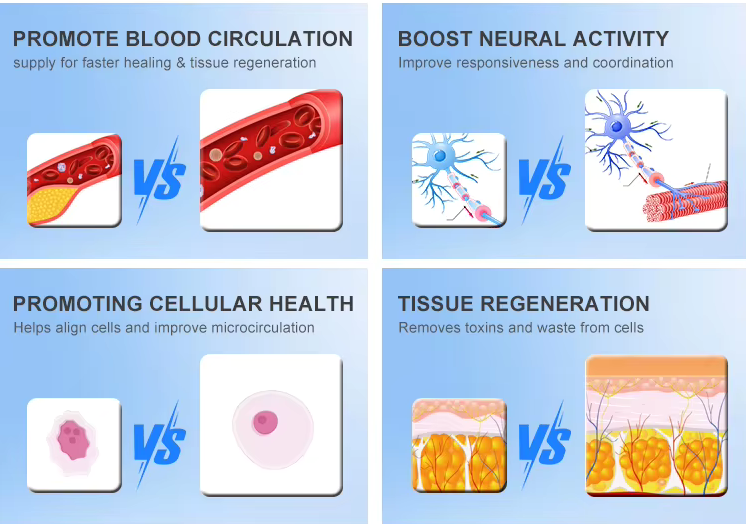 PROMOTE BLOOD CIRCULATION
supply for faster healing & tissue regeneration

VS

BOOST NEURAL ACTIVITY
Improve responsiveness and coordination

VS

PROMOTING CELLULAR HEALTH
Helps align cells and improve microcirculation

VS

TISSUE REGENERATION
Removes toxins and waste from cells

VS